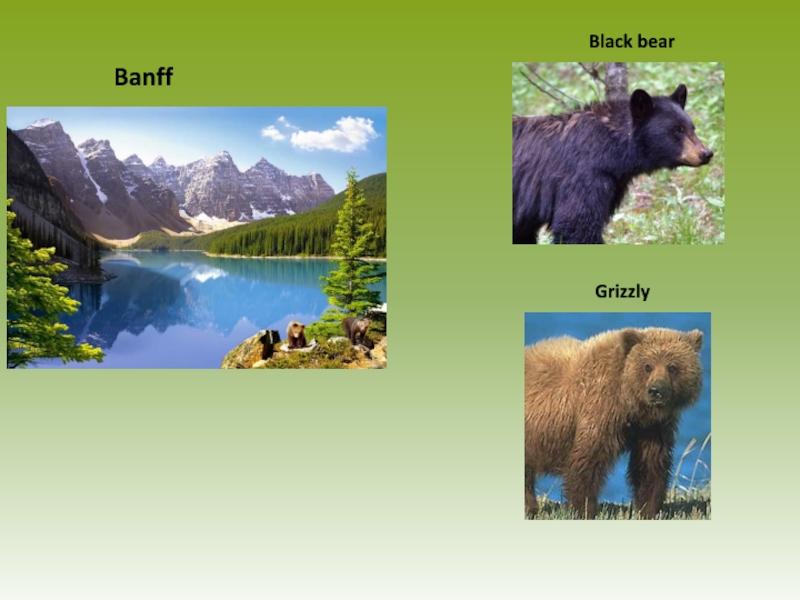 Banff

Black bear

Grizzly